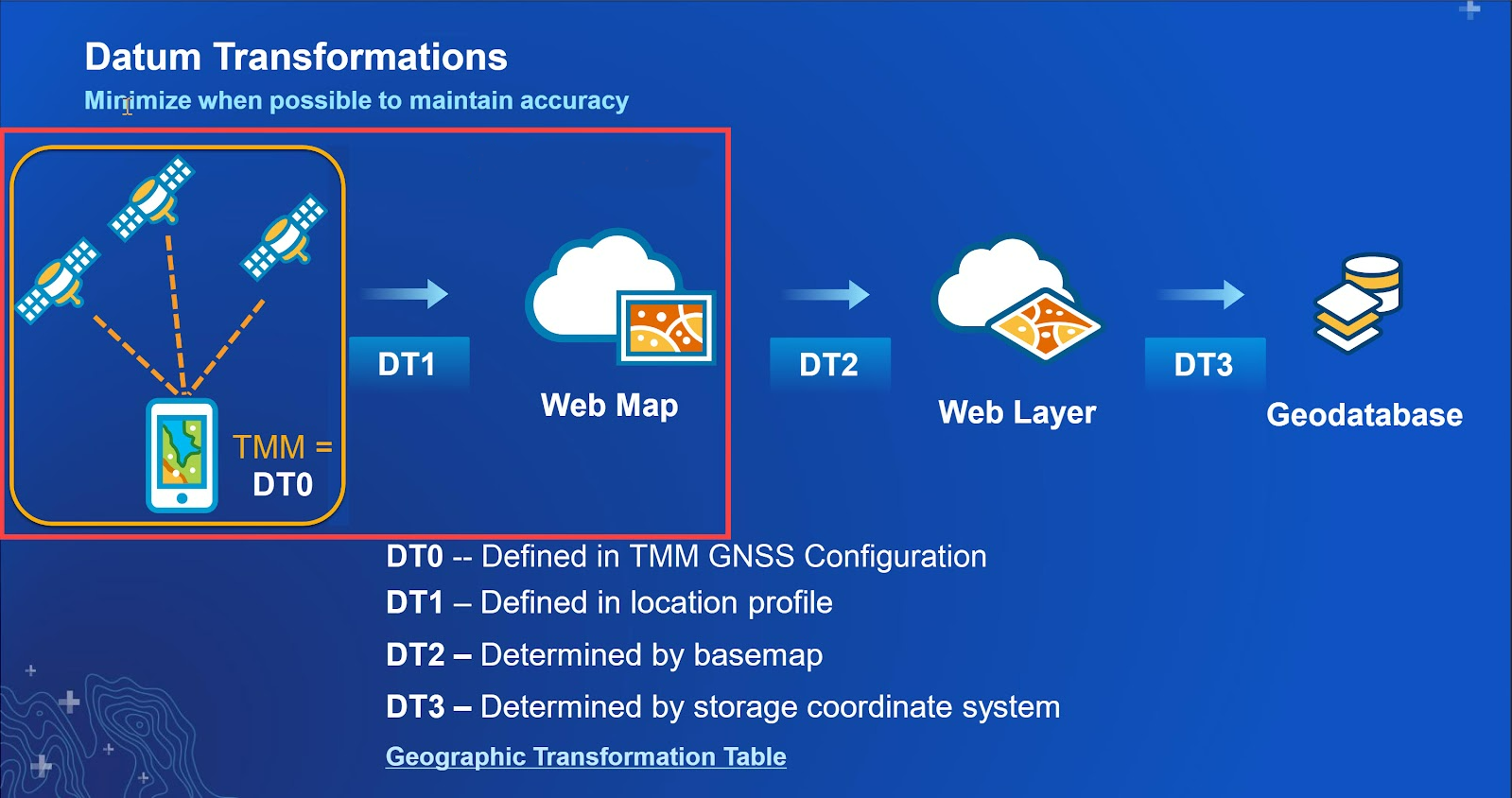 Datum Transformations
Minimize when possible to maintain accuracy

TMM = DT0

DT1

Web Map

DT2

Web Layer

DT3

Geodatabase

DT0 -- Defined in TMM GNSS Configuration
DT1 – Defined in location profile
DT2 – Determined by basemap
DT3 – Determined by storage coordinate system
Geographic Transformation Table